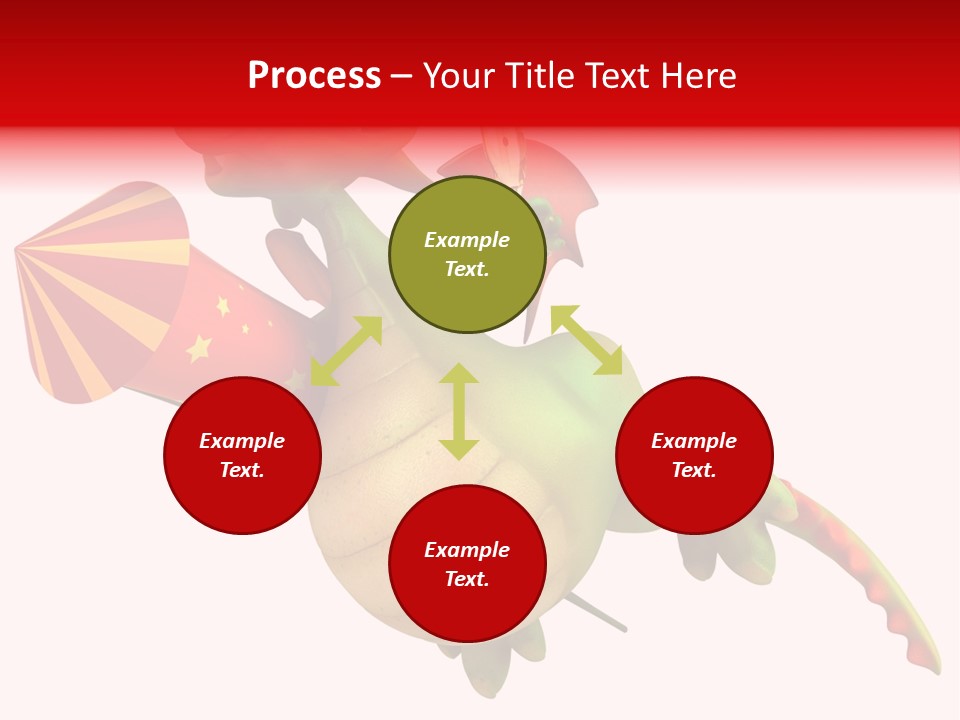 Process – Your Title Text Here

Example Text.

Example Text.

Example Text.

Example Text.